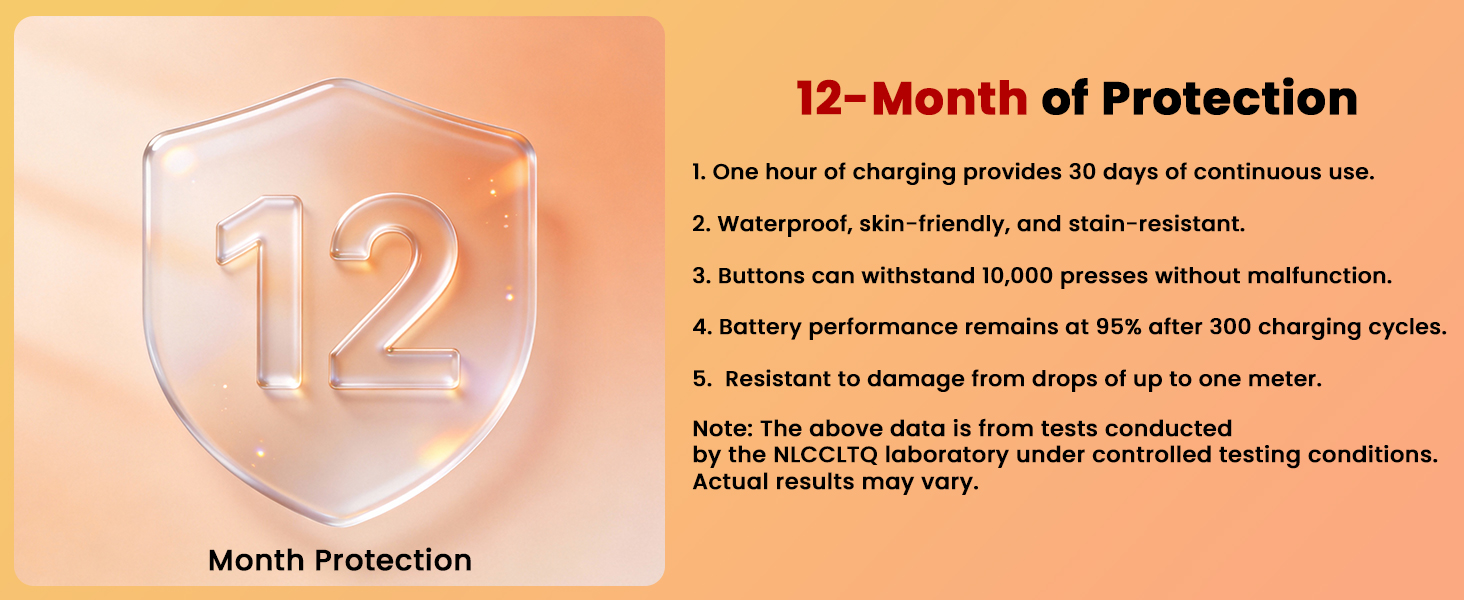 12

Month Protection

12-Month of Protection

1. One hour of charging provides 30 days of continuous use.

2. Waterproof, skin-friendly, and stain-resistant.

3. Buttons can withstand 10,000 presses without malfunction.

4. Battery performance remains at 95% after 300 charging cycles.

5. Resistant to damage from drops of up to one meter.

Note: The above data is from tests conducted by the NLCCLTQ laboratory under controlled testing conditions. Actual results may vary.